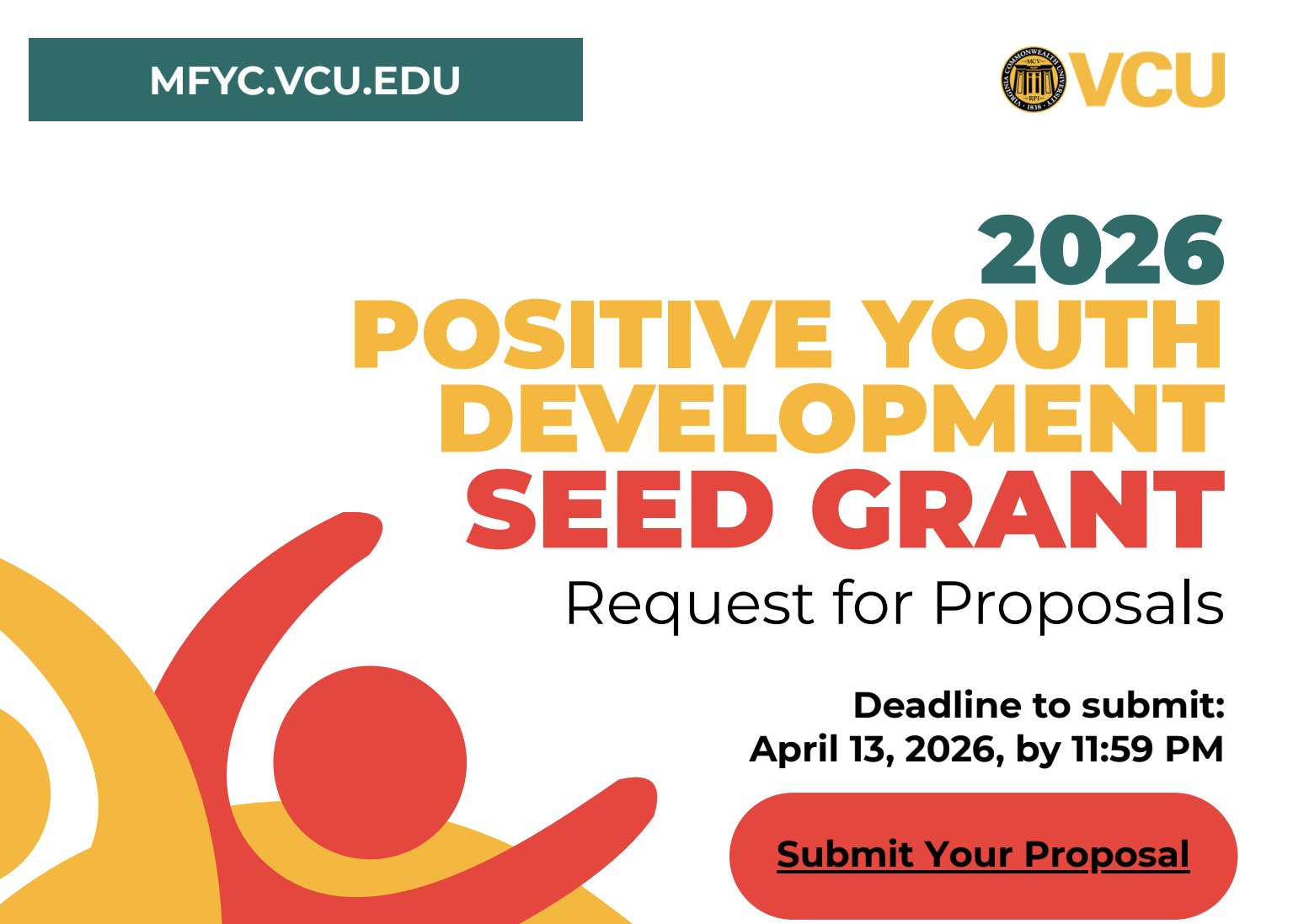 MFYC.VCU.EDU

VIRGINIA COMMONWEALTH UNIVERSITY MCV RPI 1838

VCU

2026
POSITIVE YOUTH DEVELOPMENT
SEED GRANT
Request for Proposals

Deadline to submit:
April 13, 2026, by 11:59 PM

Submit Your Proposal